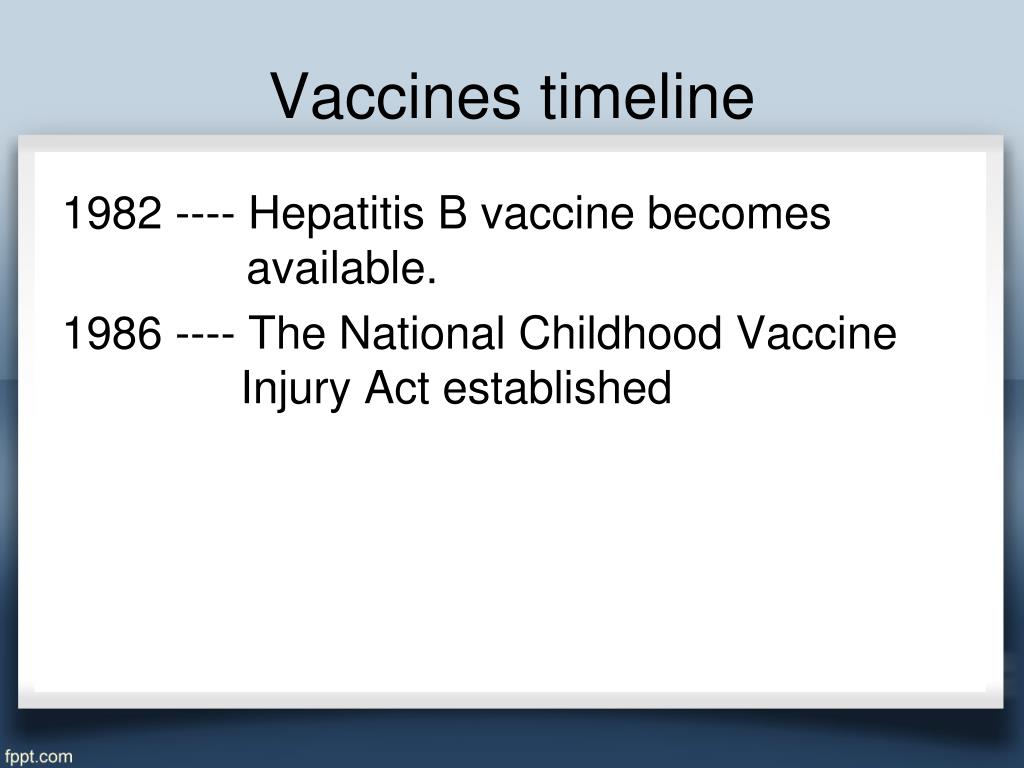 Vaccines timeline

1982 ---- Hepatitis B vaccine becomes available.

1986 ---- The National Childhood Vaccine Injury Act established

fppt.com